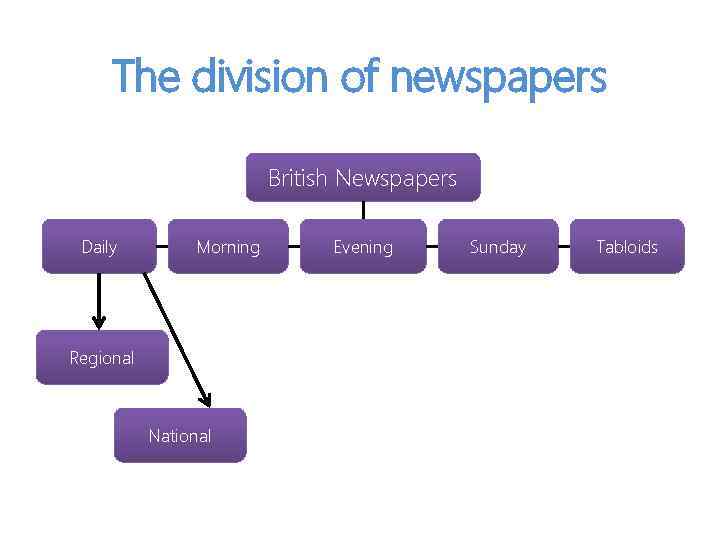 The division of newspapers

British Newspapers

Daily

Morning

Evening

Sunday

Tabloids

Regional

National